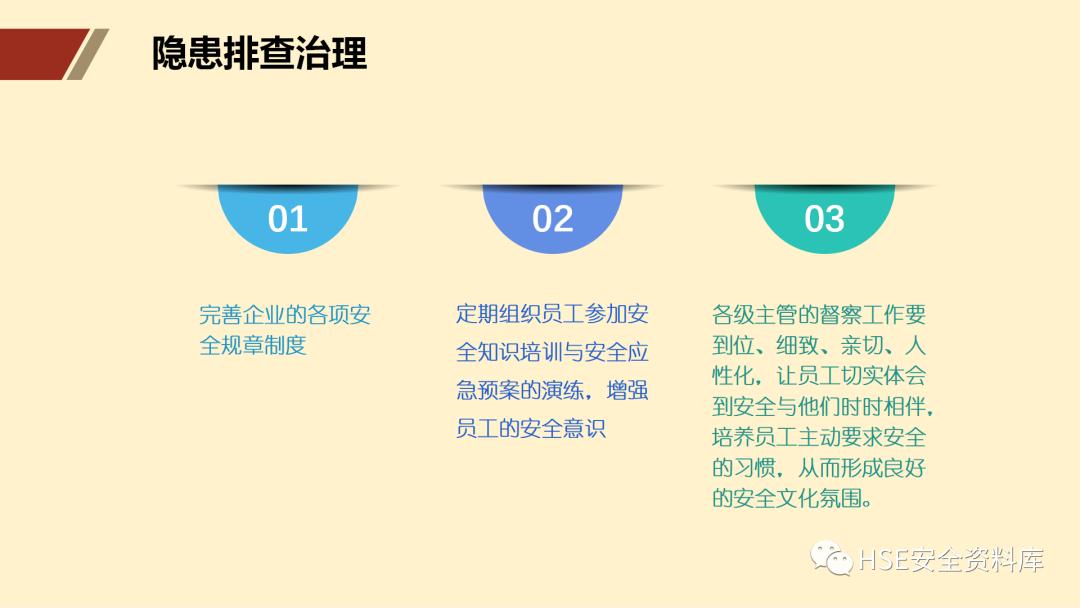 隐患排查治理

01

完善企业的各项安全规章制度

02

定期组织员工参加安全知识培训与安全应急预案的演练，增强员工的安全意识

03

各级主管的督察工作要到位、细致、亲切、人性化，让员工切实体会到安全与他们时时相伴，培养员工主动要求安全的习惯，从而形成良好的安全文化氛围。

HSE安全资料库